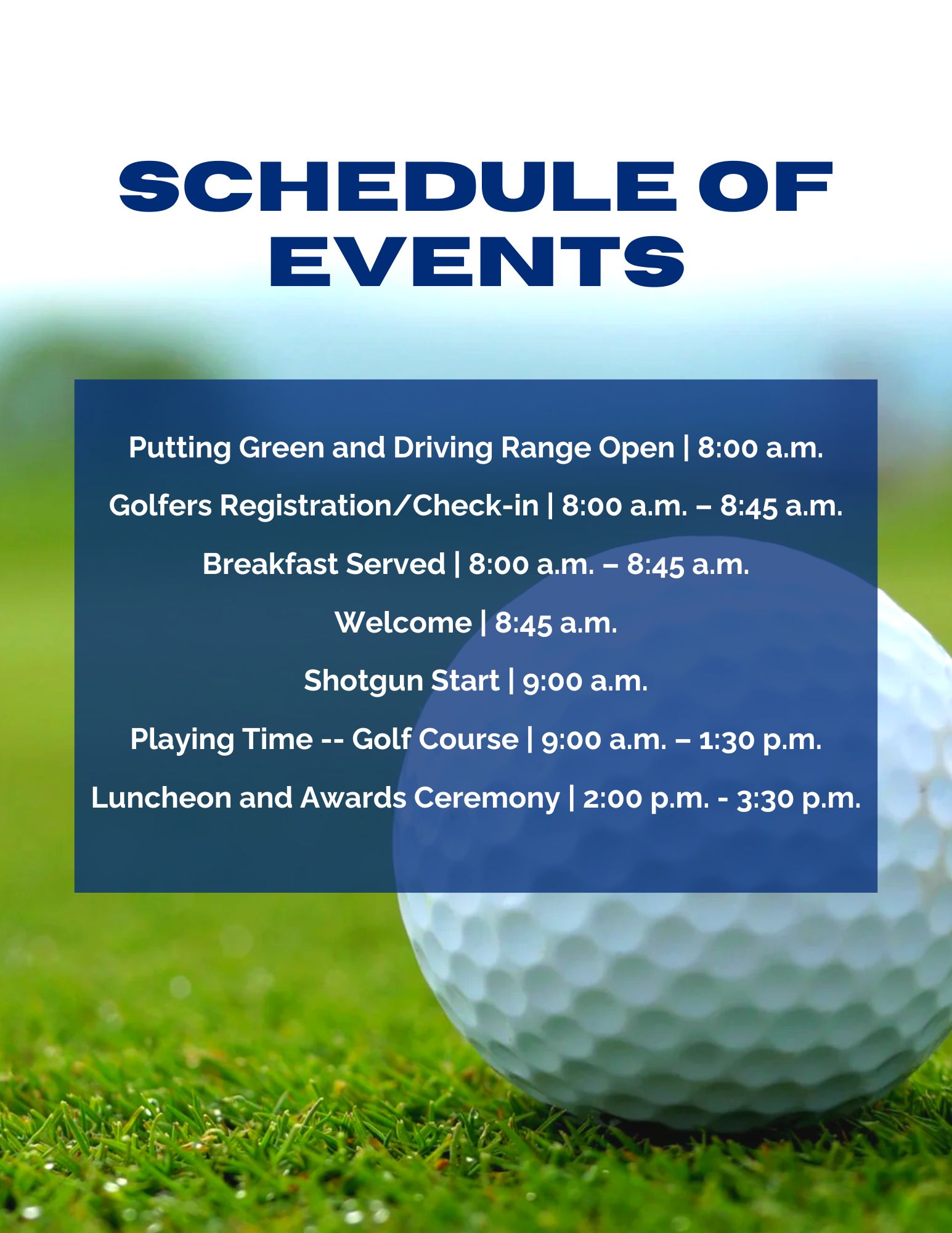 SCHEDULE OF EVENTS

Putting Green and Driving Range Open | 8:00 a.m.

Golfers Registration/Check-in | 8:00 a.m. – 8:45 a.m.

Breakfast Served | 8:00 a.m. – 8:45 a.m.

Welcome | 8:45 a.m.

Shotgun Start | 9:00 a.m.

Playing Time -- Golf Course | 9:00 a.m. – 1:30 p.m.

Luncheon and Awards Ceremony | 2:00 p.m. - 3:30 p.m.